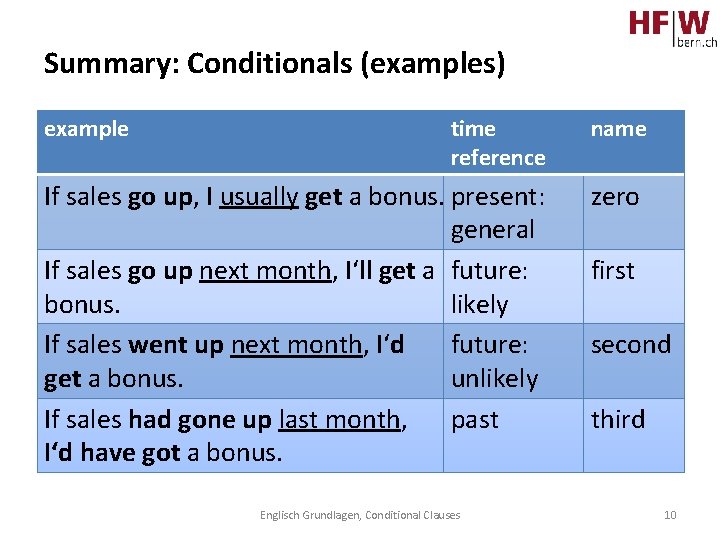 HF|W bern.ch

Summary: Conditionals (examples)

| example | time reference | name |
|---|---|---|
| If sales go up, I usually get a bonus. | present: general | zero |
| If sales go up next month, I‘ll get a bonus. | future: likely | first |
| If sales went up next month, I‘d get a bonus. | future: unlikely | second |
| If sales had gone up last month, I‘d have got a bonus. | past | third |

Englisch Grundlagen, Conditional Clauses

10